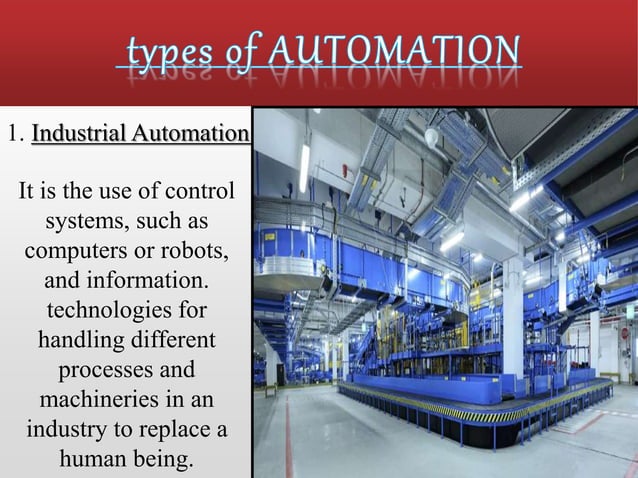 types of AUTOMATION

1. Industrial Automation

It is the use of control systems, such as computers or robots, and information. technologies for handling different processes and machineries in an industry to replace a human being.